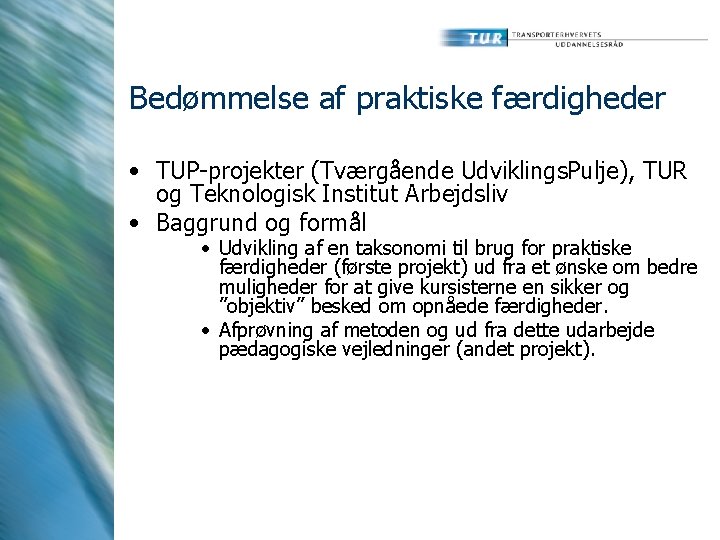 TUR TRANSPORTERHVERVETS UDDANNELSESRÅD

Bedømmelse af praktiske færdigheder

• TUP-projekter (Tværgående UdviklingsPulje), TUR og Teknologisk Institut Arbejdsliv
• Baggrund og formål
  • Udvikling af en taksonomi til brug for praktiske færdigheder (første projekt) ud fra et ønske om bedre muligheder for at give kursisterne en sikker og ”objektiv” besked om opnåede færdigheder.
  • Afprøvning af metoden og ud fra dette udarbejde pædagogiske vejledninger (andet projekt).